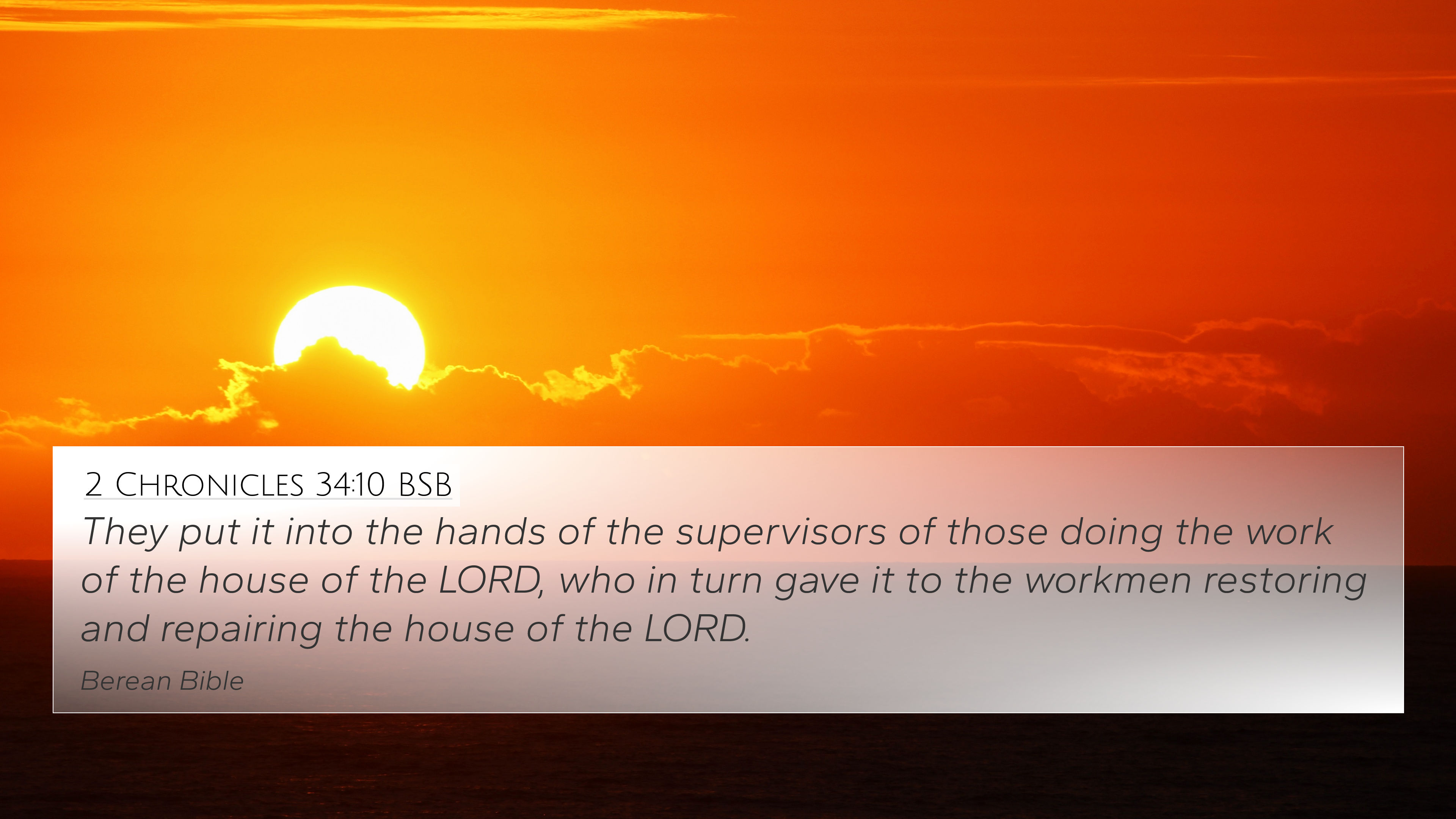 2 Chronicles 34:10 BSB

They put it into the hands of the supervisors of those doing the work of the house of the LORD, who in turn gave it to the workmen restoring and repairing the house of the LORD.

Berean Bible